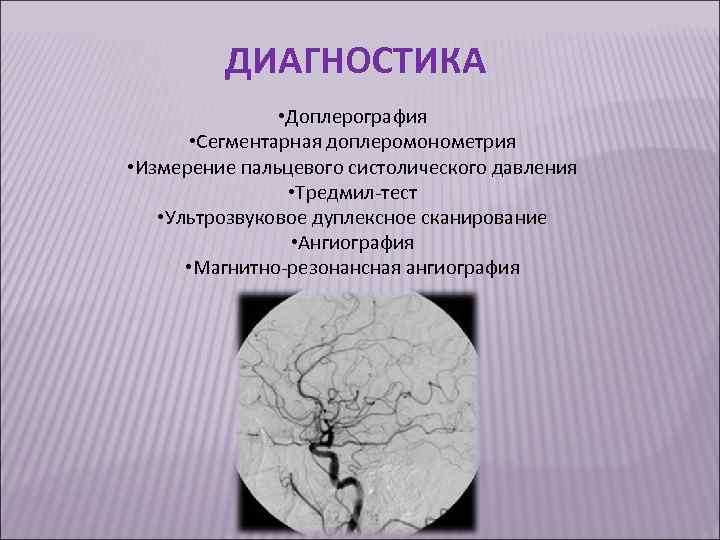 ДИАГНОСТИКА

•Доплерография
•Сегментарная доплеромонометрия
•Измерение пальцевого систолического давления
•Тредмил-тест
•Ультрозвуковое дуплексное сканирование
•Ангиография
•Магнитно-резонансная ангиография